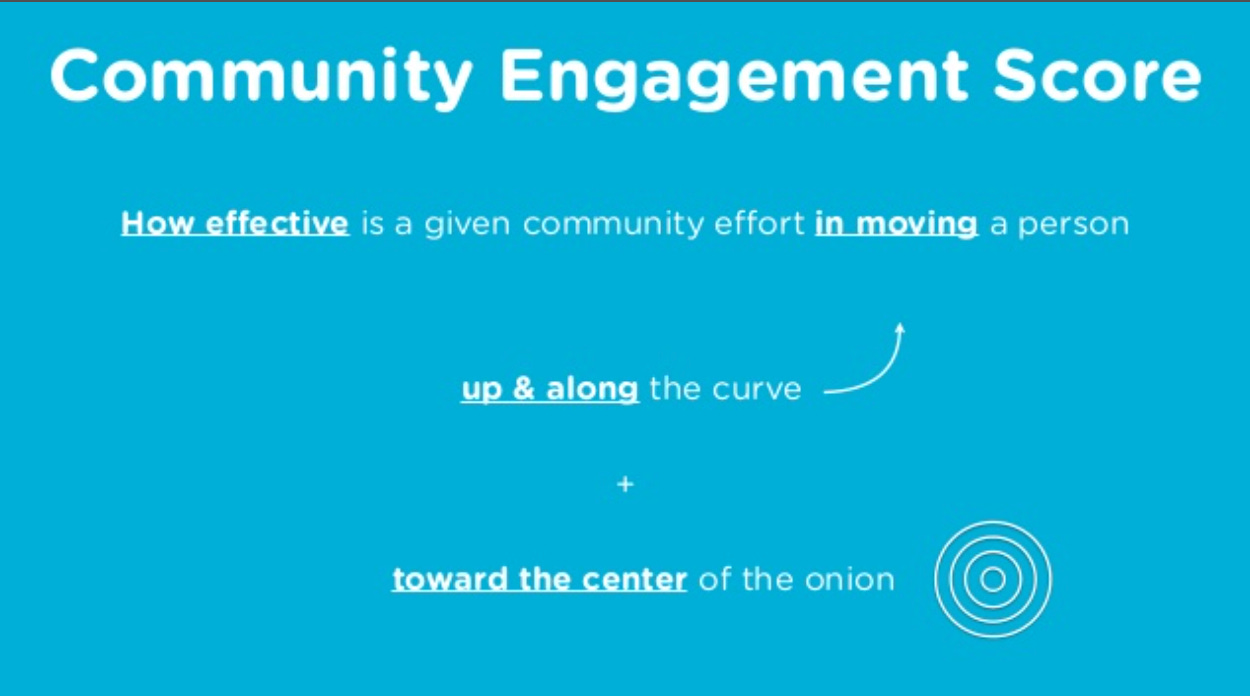 Community Engagement Score

How effective is a given community effort in moving a person

up & along the curve

+

toward the center of the onion